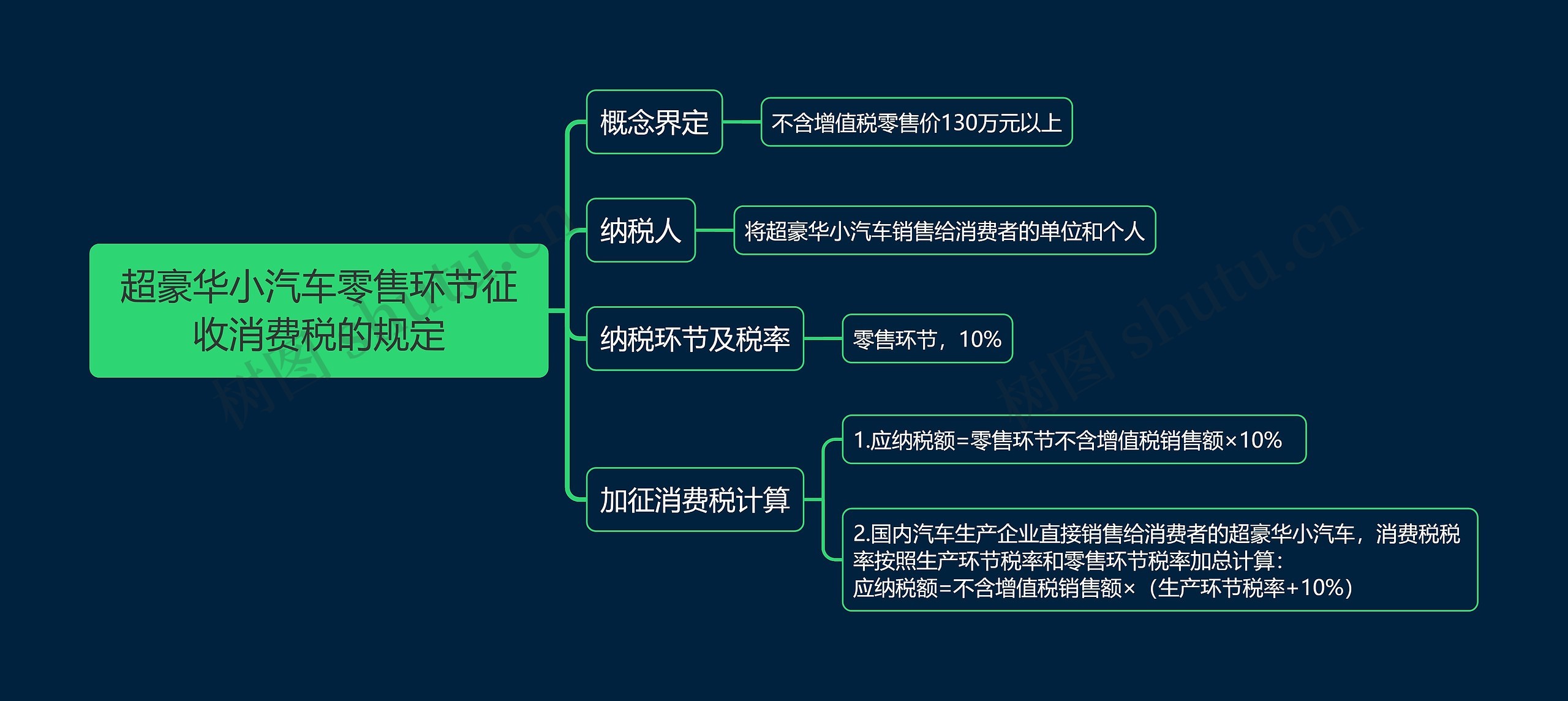 超豪华小汽车零售环节征收消费税的规定

概念界定
不含增值税零售价130万元以上

纳税人
将超豪华小汽车销售给消费者的单位和个人

纳税环节及税率
零售环节，10%

加征消费税计算
1.应纳税额=零售环节不含增值税销售额×10%
2.国内汽车生产企业直接销售给消费者的超豪华小汽车，消费税税率按照生产环节税率和零售环节税率加总计算：
应纳税额=不含增值税销售额×（生产环节税率+10%）

树图 shutu.cn
树图 shutu.cn